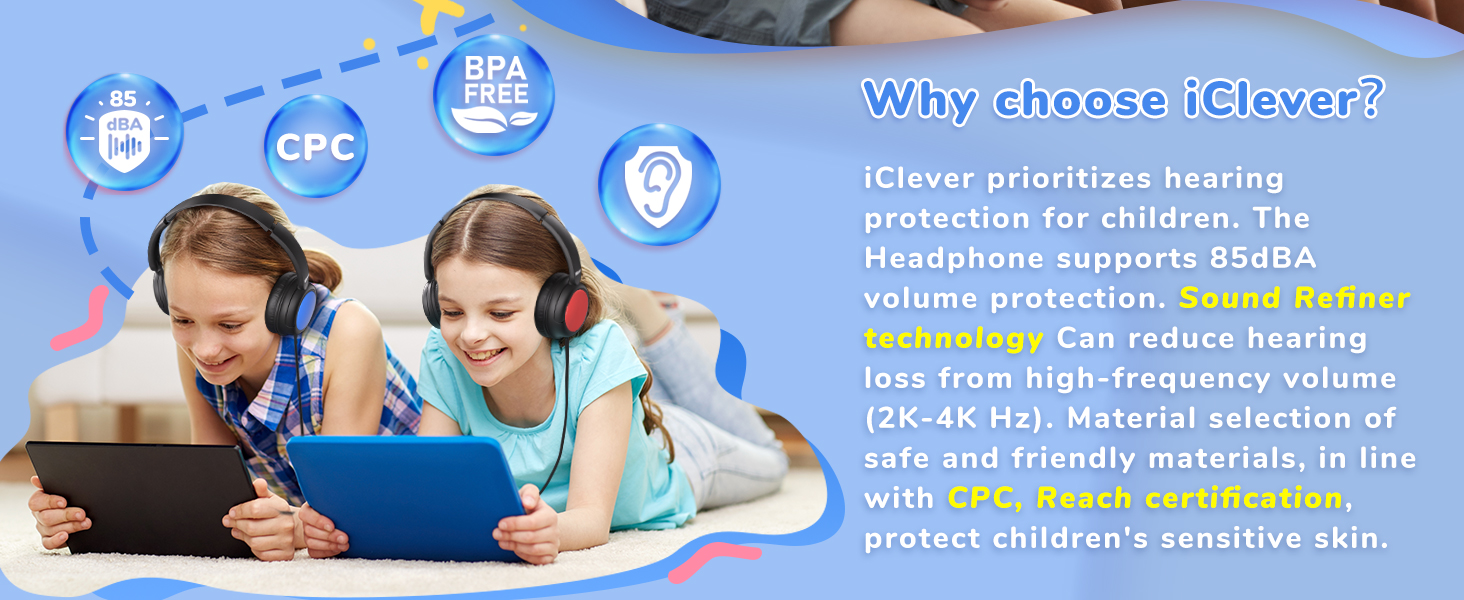 85
dBA

CPC

BPA
FREE

Why choose iClever?

iClever prioritizes hearing protection for children. The Headphone supports 85dBA volume protection. Sound Refiner technology Can reduce hearing loss from high-frequency volume (2K-4K Hz). Material selection of safe and friendly materials, in line with CPC, Reach certification, protect children's sensitive skin.